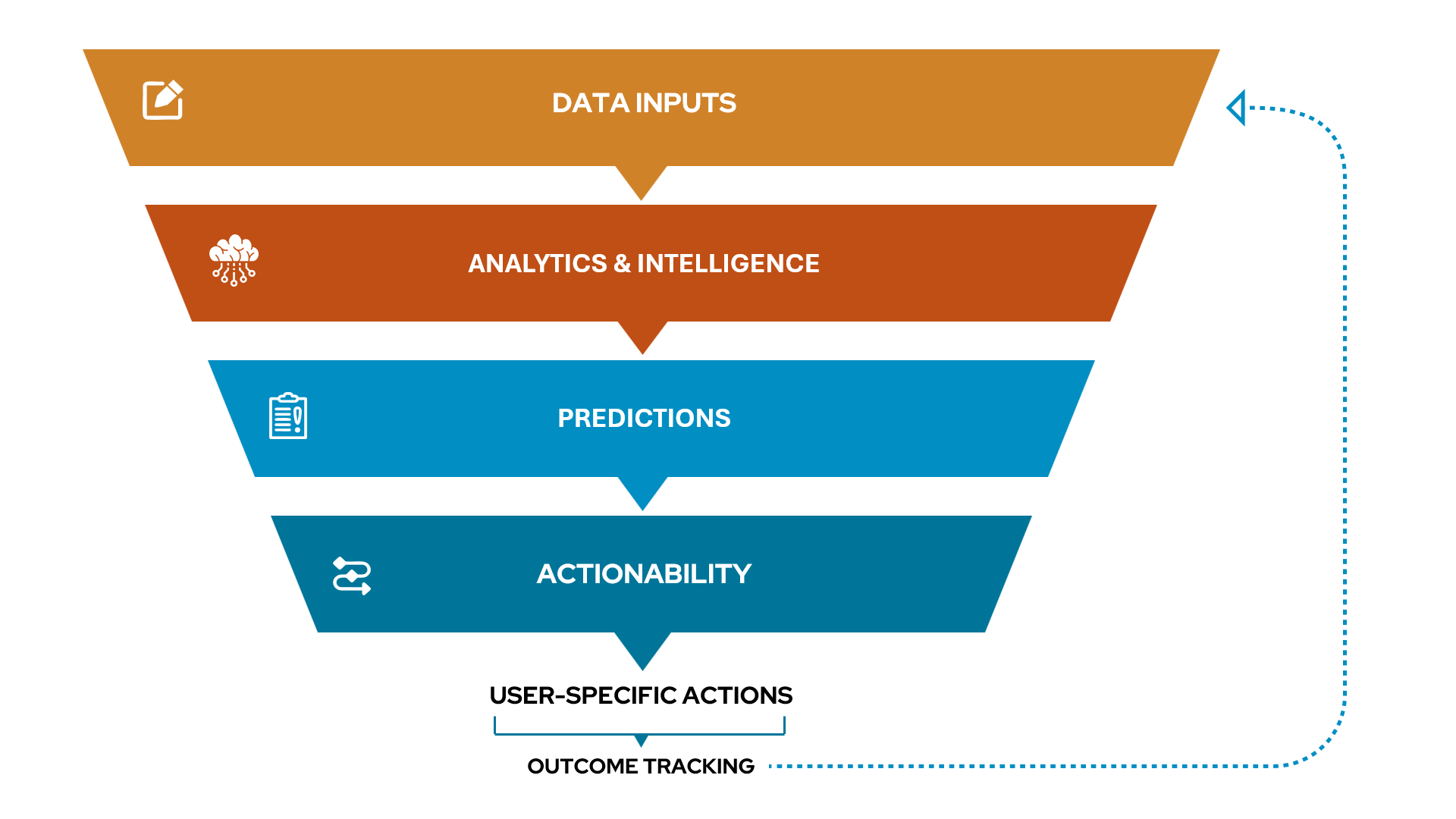 DATA INPUTS

ANALYTICS & INTELLIGENCE

PREDICTIONS

ACTIONABILITY

USER-SPECIFIC ACTIONS

OUTCOME TRACKING